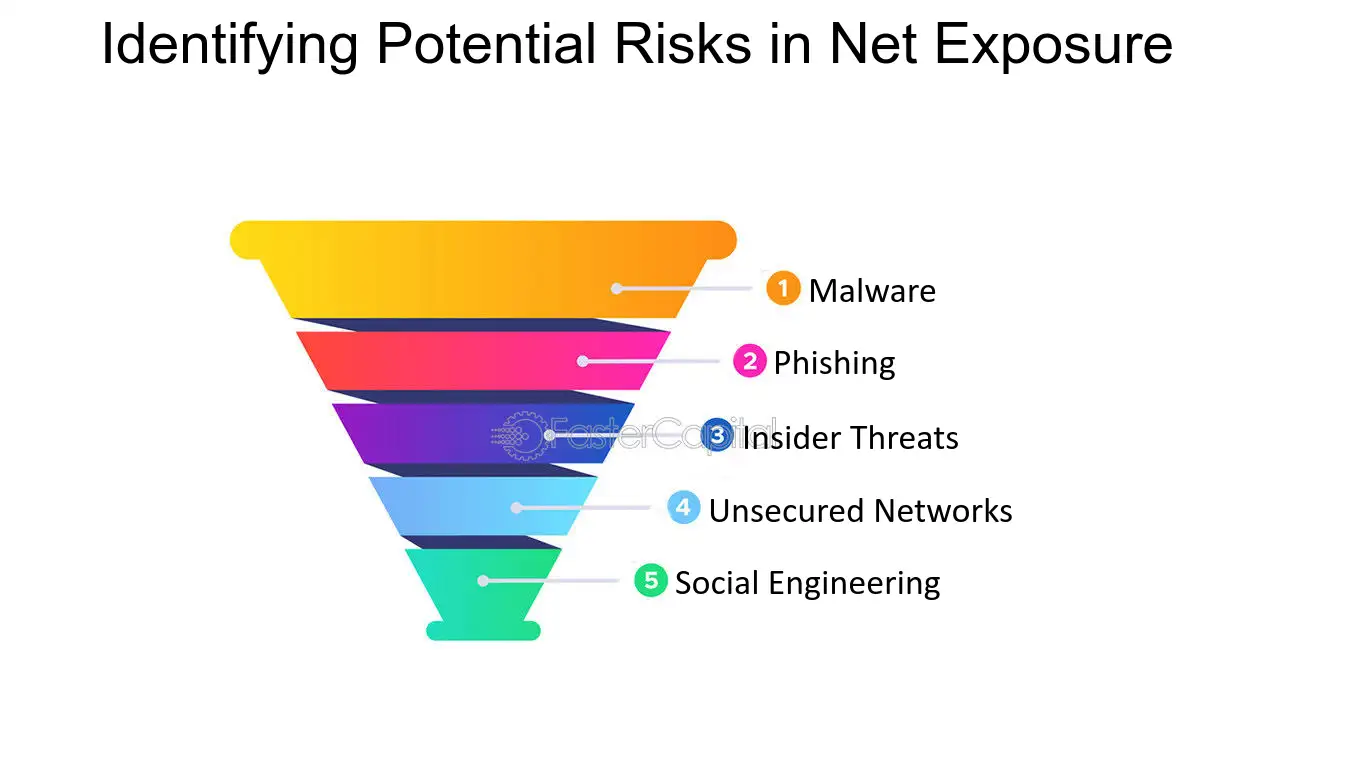 Identifying Potential Risks in Net Exposure

1 Malware

2 Phishing

FasterCapital

3 Insider Threats

4 Unsecured Networks

5 Social Engineering